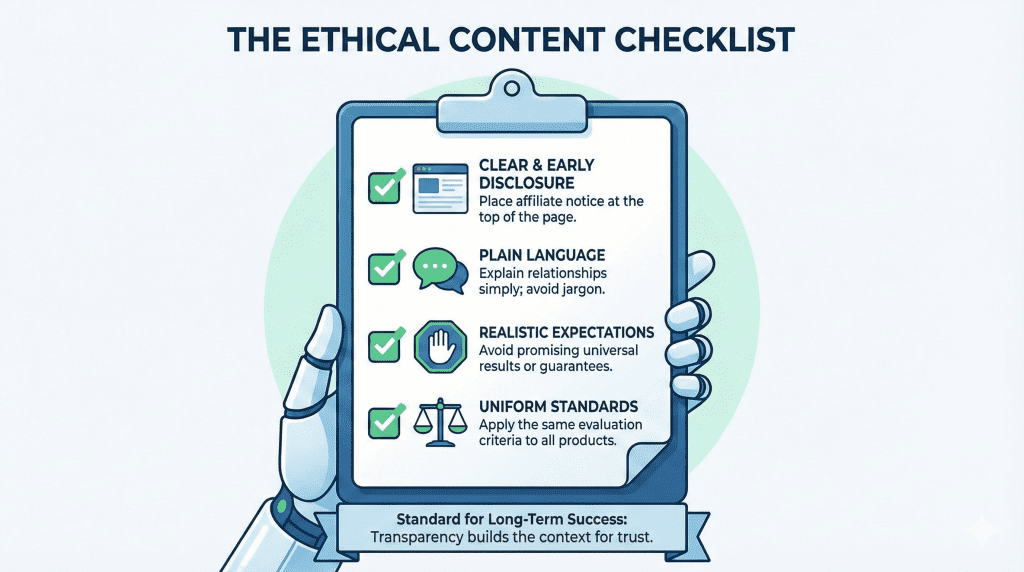 THE ETHICAL CONTENT CHECKLIST

CLEAR & EARLY DISCLOSURE
Place affiliate notice at the top of the page.

PLAIN LANGUAGE
Explain relationships simply; avoid jargon.

REALISTIC EXPECTATIONS
Avoid promising universal results or guarantees.

UNIFORM STANDARDS
Apply the same evaluation criteria to all products.

Standard for Long-Term Success:
Transparency builds the context for trust.